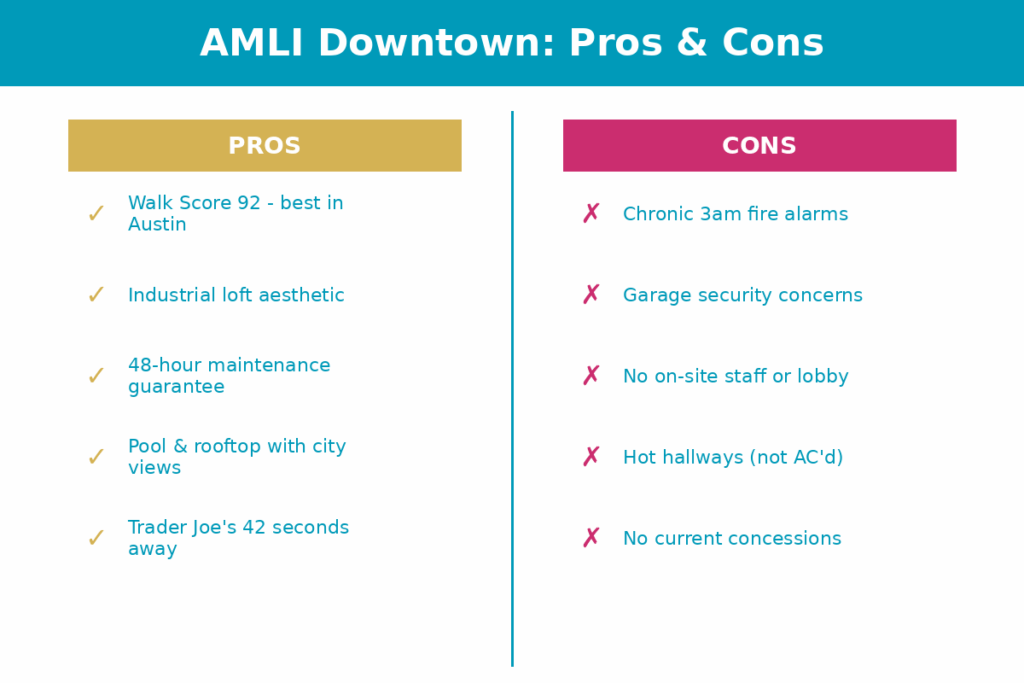 AMLI Downtown: Pros & Cons

PROS

✓ Walk Score 92 - best in Austin

✓ Industrial loft aesthetic

✓ 48-hour maintenance guarantee

✓ Pool & rooftop with city views

✓ Trader Joe's 42 seconds away

CONS

✗ Chronic 3am fire alarms

✗ Garage security concerns

✗ No on-site staff or lobby

✗ Hot hallways (not AC'd)

✗ No current concessions